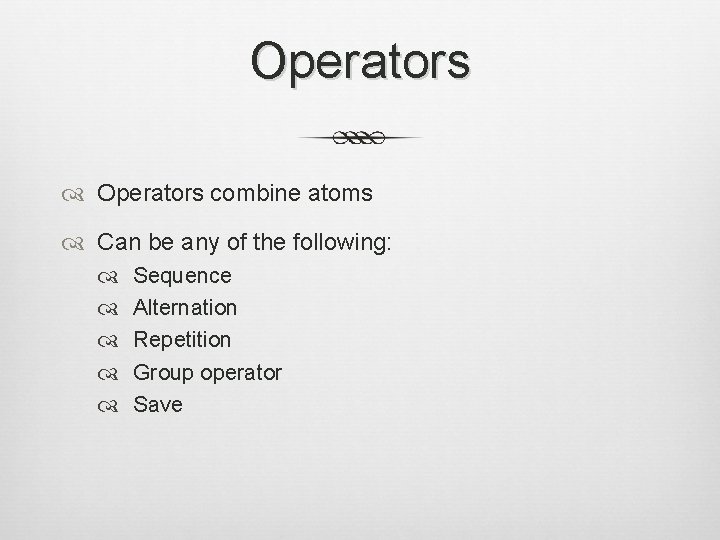 Operators

Operators combine atoms

Can be any of the following:

Sequence

Alternation

Repetition

Group operator

Save